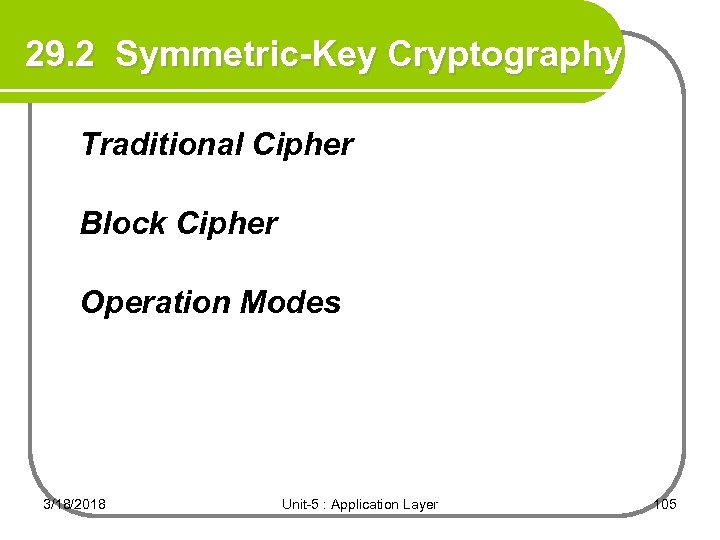 29.2 Symmetric-Key Cryptography

Traditional Cipher

Block Cipher

Operation Modes

3/18/2018

Unit-5 : Application Layer

105